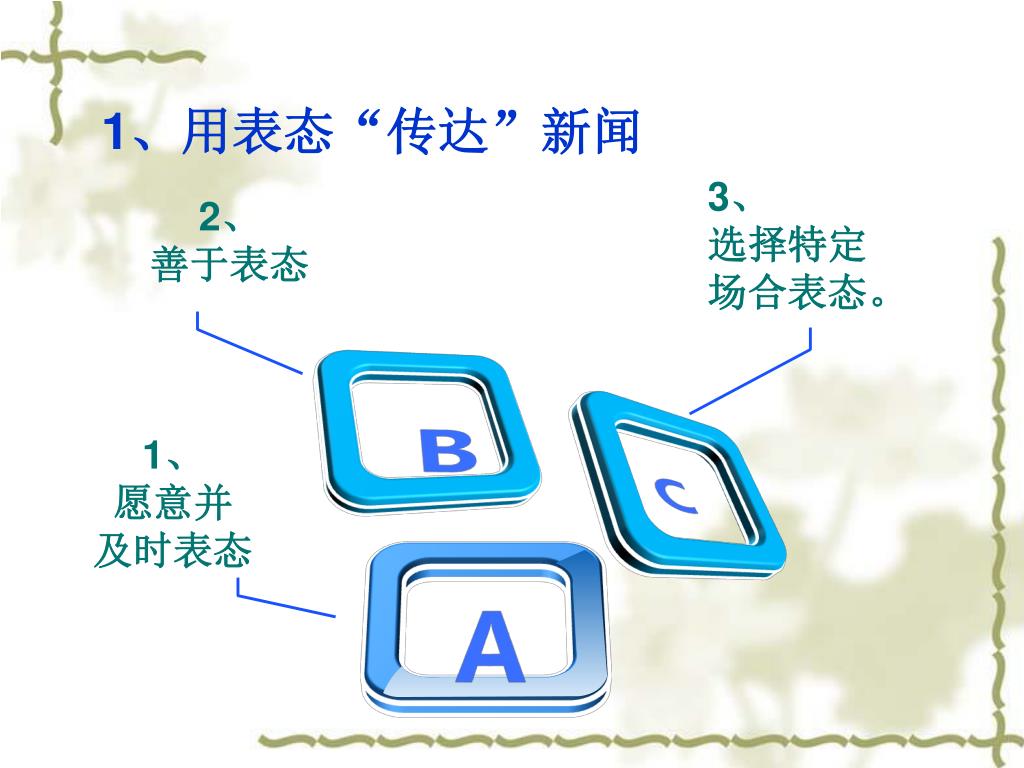 1、用表态“传达”新闻

2、
善于表态

3、
选择特定
场合表态。

B

C

1、
愿意并
及时表态

A